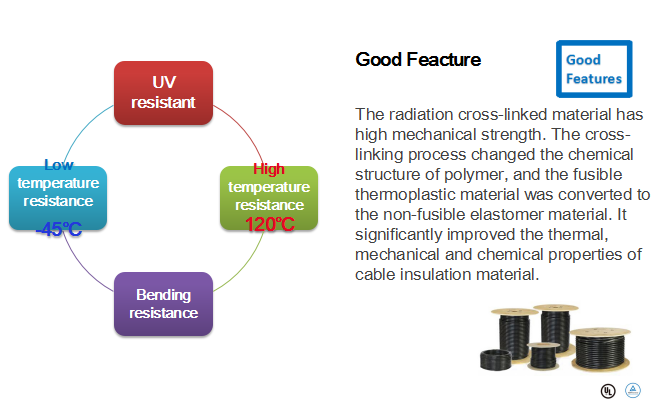 UV resistant

Low temperature resistance -45℃

High temperature resistance 120℃

Bending resistance

Good Feacture

Good Features

The radiation cross-linked material has high mechanical strength. The cross-linking process changed the chemical structure of polymer, and the fusible thermoplastic material was converted to the non-fusible elastomer material. It significantly improved the thermal, mechanical and chemical properties of cable insulation material.

UL